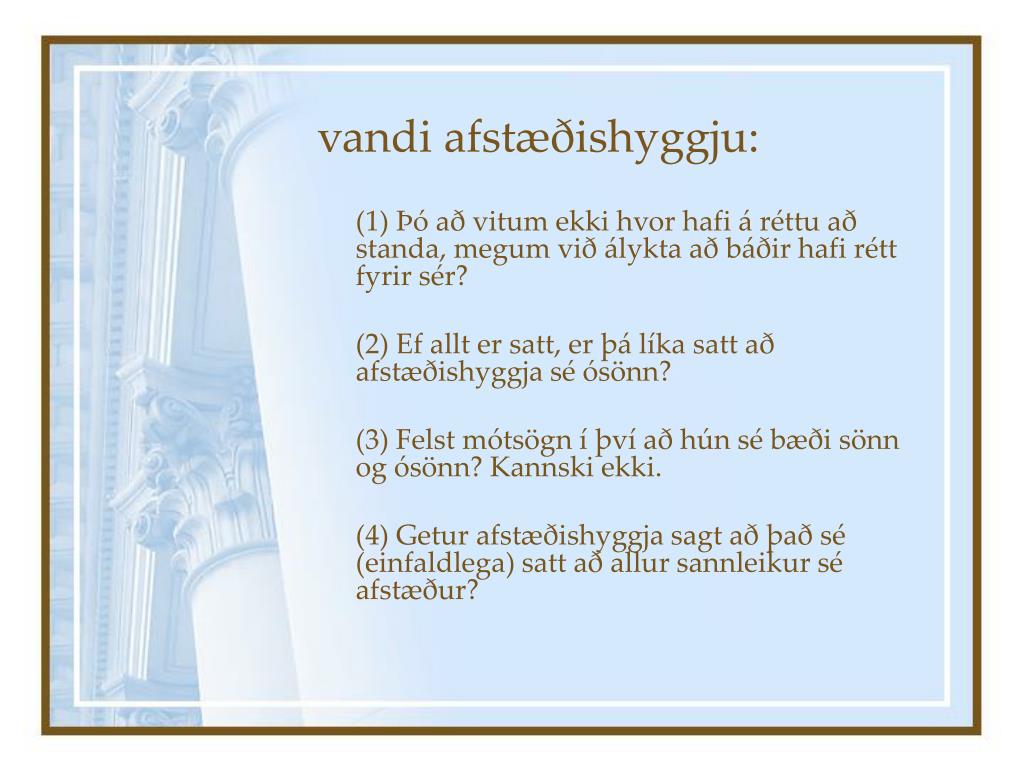 vandi afstæðishyggju:

(1) Þó að vitum ekki hvor hafi á réttu að standa, megum við álykta að báðir hafi rétt fyrir sér?

(2) Ef allt er satt, er þá líka satt að afstæðishyggja sé ósönn?

(3) Felst mótsögn í því að hún sé bæði sönn og ósönn? Kannski ekki.

(4) Getur afstæðishyggja sagt að það sé (einfaldlega) satt að allur sannleikur sé afstæður?